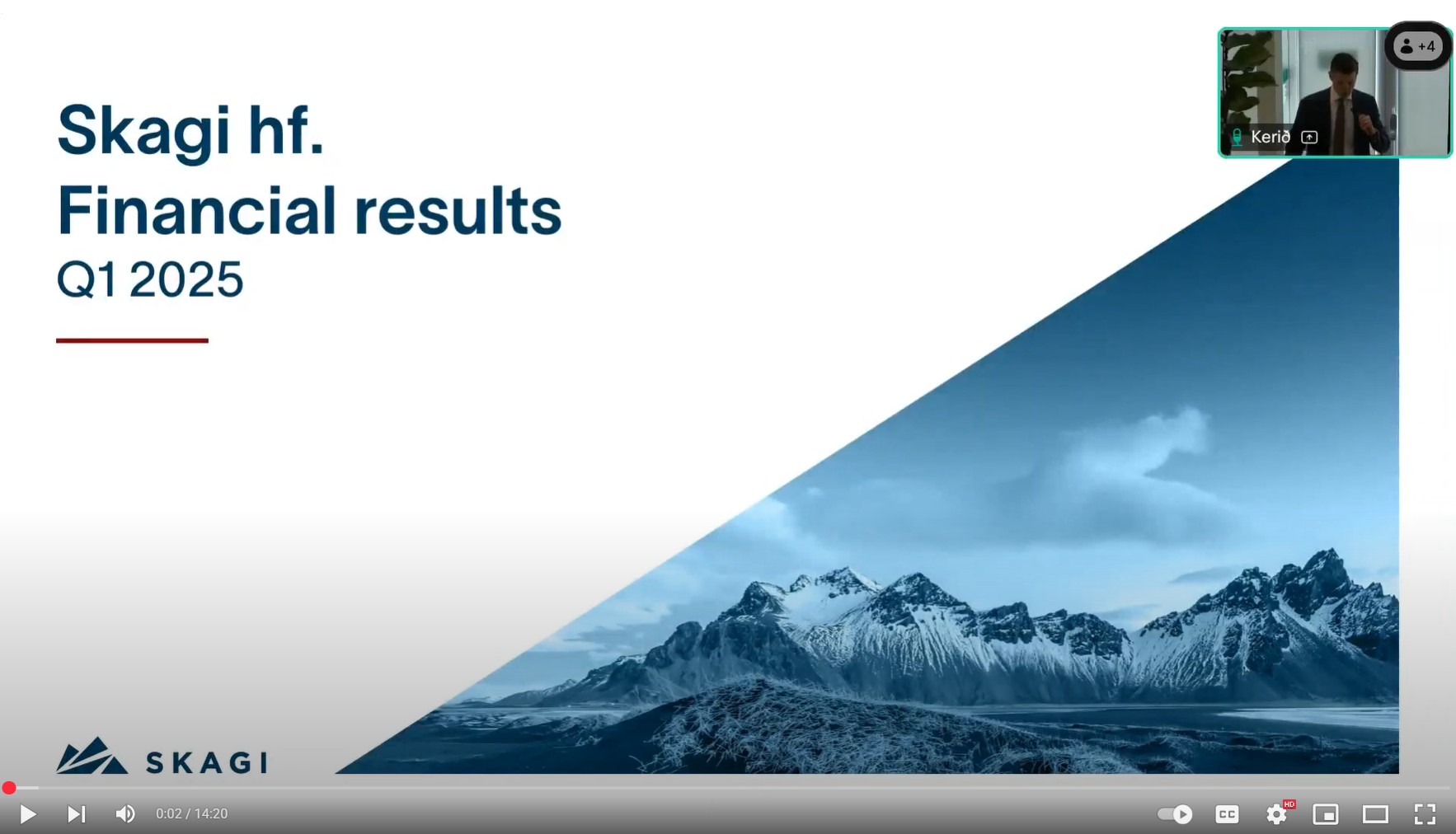 Skagi hf.
Financial results
Q1 2025

+4
Kerið

SKAGI

0:02 / 14:20
CC
HD